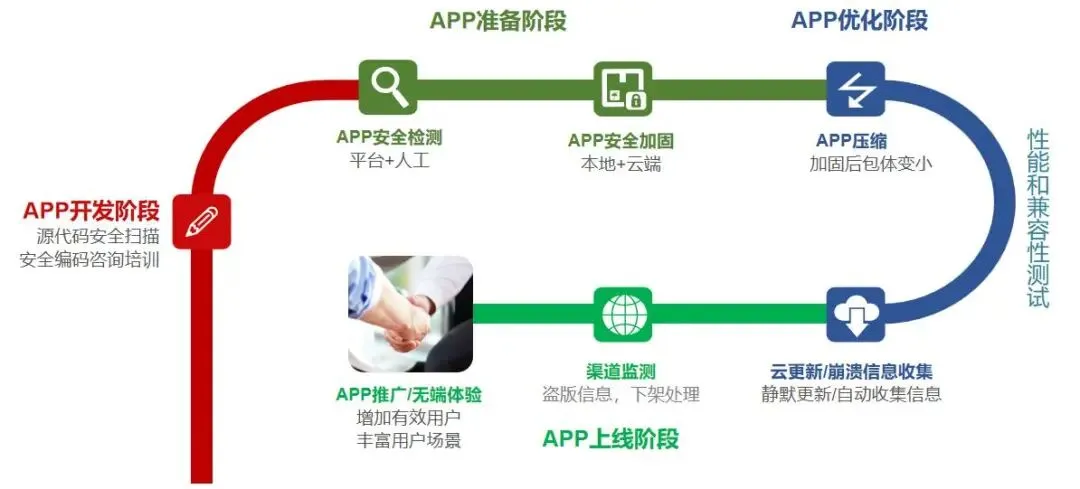 APP准备阶段

APP优化阶段

APP安全检测
平台+人工

APP安全加固
本地+云端

APP压缩
加固后包体变小

性能和兼容性测试

APP开发阶段
源代码安全扫描
安全编码咨询培训

APP推广/无端体验
增加有效用户
丰富用户场景

渠道监测
盗版信息，下架处理

云更新/崩溃信息收集
静默更新/自动收集信息

APP上线阶段